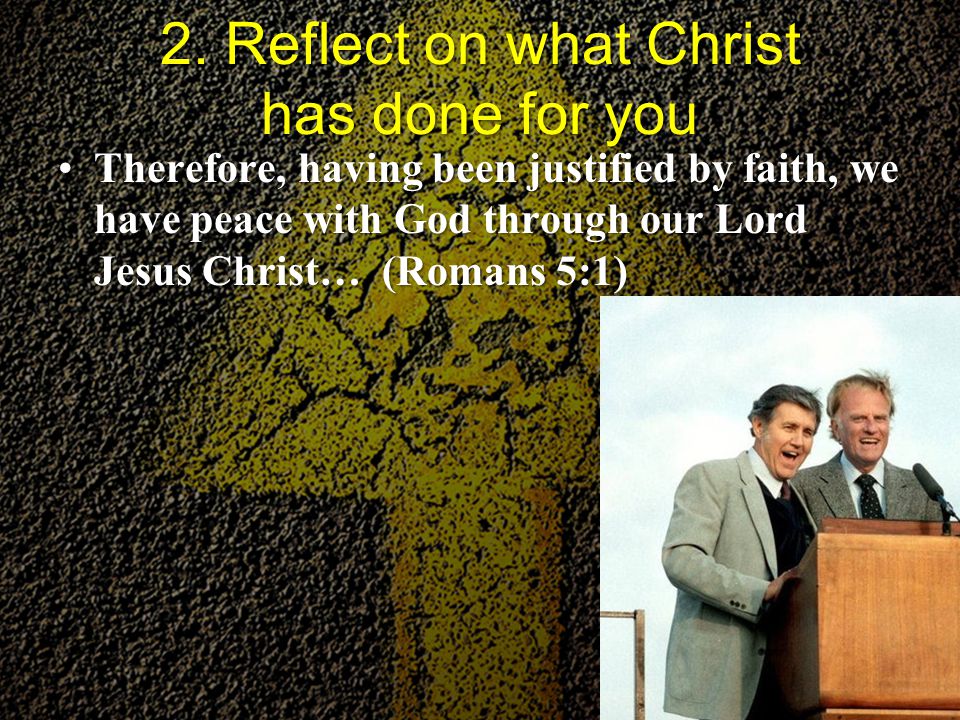 2. Reflect on what Christ has done for you

• Therefore, having been justified by faith, we have peace with God through our Lord Jesus Christ… (Romans 5:1)